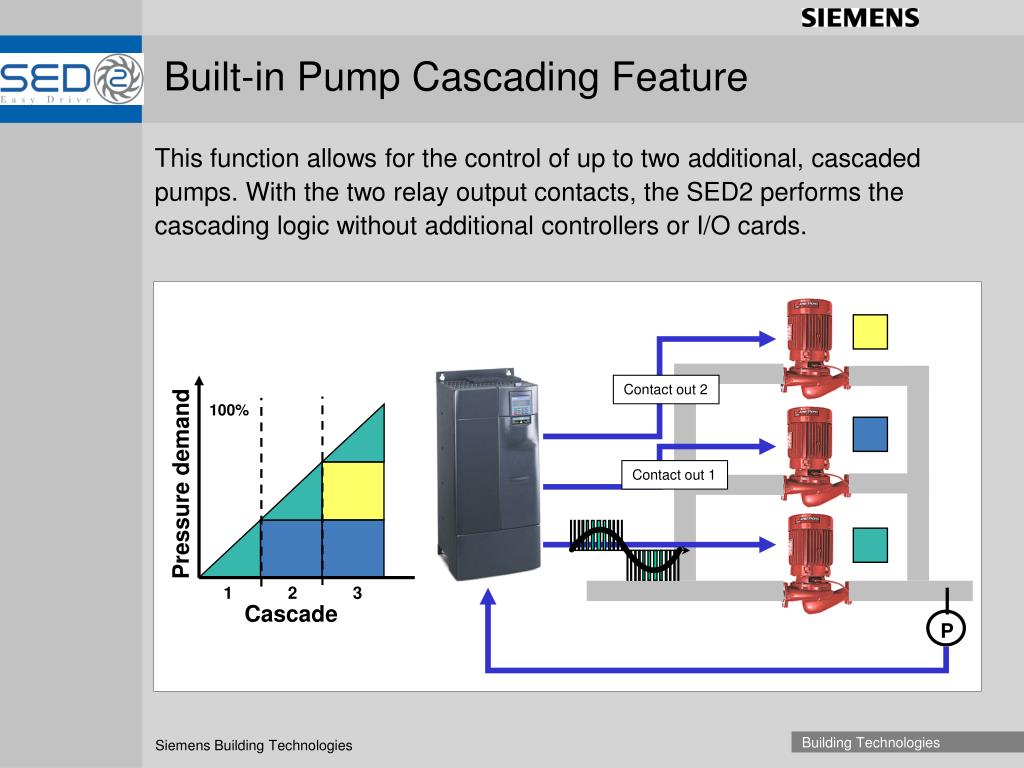 SIEMENS

SED2 Easy Drive

Built-in Pump Cascading Feature

This function allows for the control of up to two additional, cascaded pumps. With the two relay output contacts, the SED2 performs the cascading logic without additional controllers or I/O cards.

Pressure demand

100%

1 2 3

Cascade

Contact out 2

Contact out 1

P

Siemens Building Technologies

Building Technologies